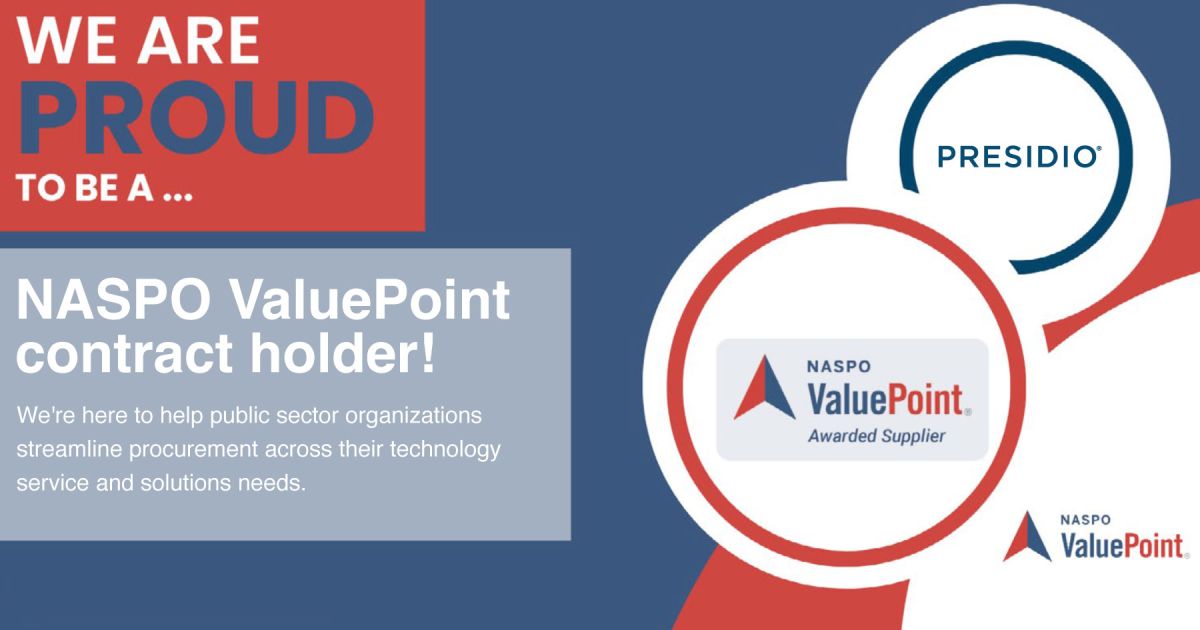 WE ARE
PROUD
TO BE A ...

NASPO ValuePoint contract holder!

We're here to help public sector organizations streamline procurement across their technology service and solutions needs.

PRESIDIO®

NASPO
ValuePoint®
Awarded Supplier

NASPO
ValuePoint®